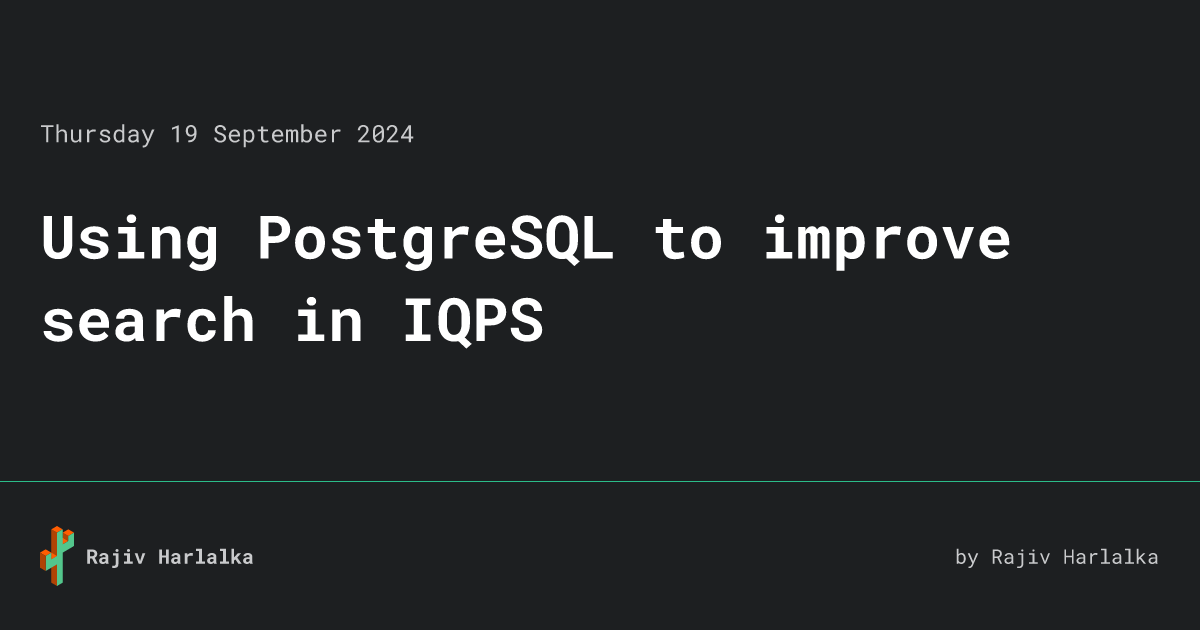 Thursday 19 September 2024

Using PostgreSQL to improve search in IQPS

Rajiv Harlalka

by Rajiv Harlalka